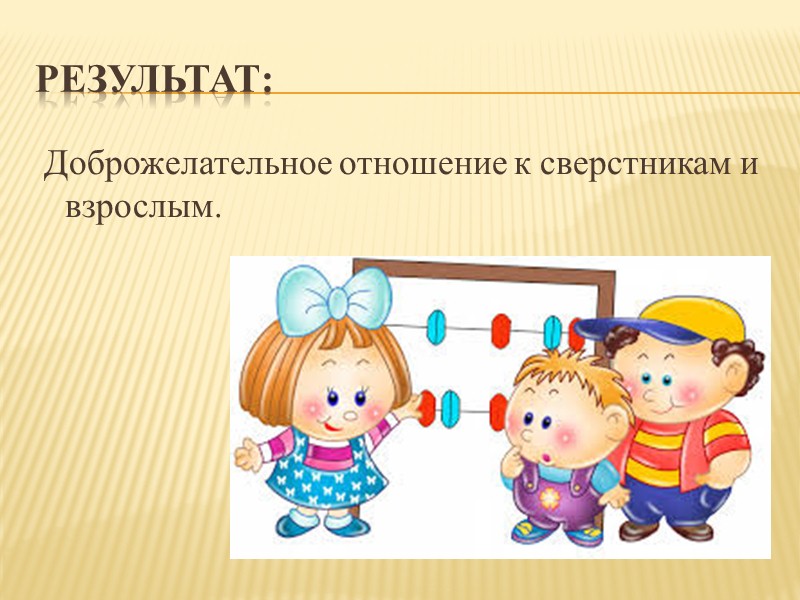 РЕЗУЛЬТАТ:

Доброжелательное отношение к сверстникам и взрослым.